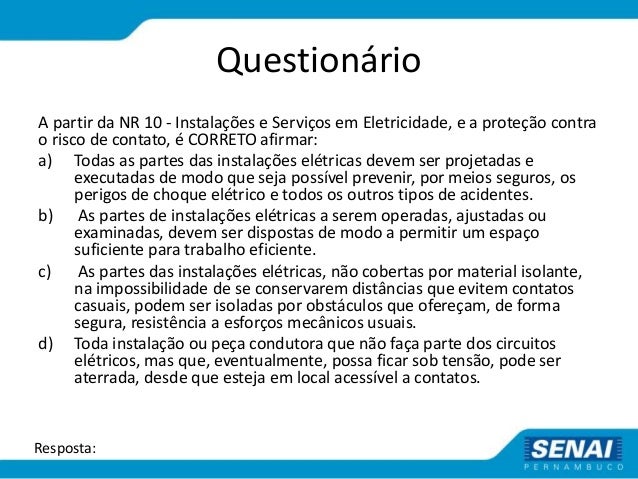 Questionário

A partir da NR 10 - Instalações e Serviços em Eletricidade, e a proteção contra o risco de contato, é CORRETO afirmar:

a) Todas as partes das instalações elétricas devem ser projetadas e executadas de modo que seja possível prevenir, por meios seguros, os perigos de choque elétrico e todos os outros tipos de acidentes.

b) As partes de instalações elétricas a serem operadas, ajustadas ou examinadas, devem ser dispostas de modo a permitir um espaço suficiente para trabalho eficiente.

c) As partes das instalações elétricas, não cobertas por material isolante, na impossibilidade de se conservarem distâncias que evitem contatos casuais, podem ser isoladas por obstáculos que ofereçam, de forma segura, resistência a esforços mecânicos usuais.

d) Toda instalação ou peça condutora que não faça parte dos circuitos elétricos, mas que, eventualmente, possa ficar sob tensão, pode ser aterrada, desde que esteja em local acessível a contatos.

Resposta:

SENAI
PERNAMBUCO